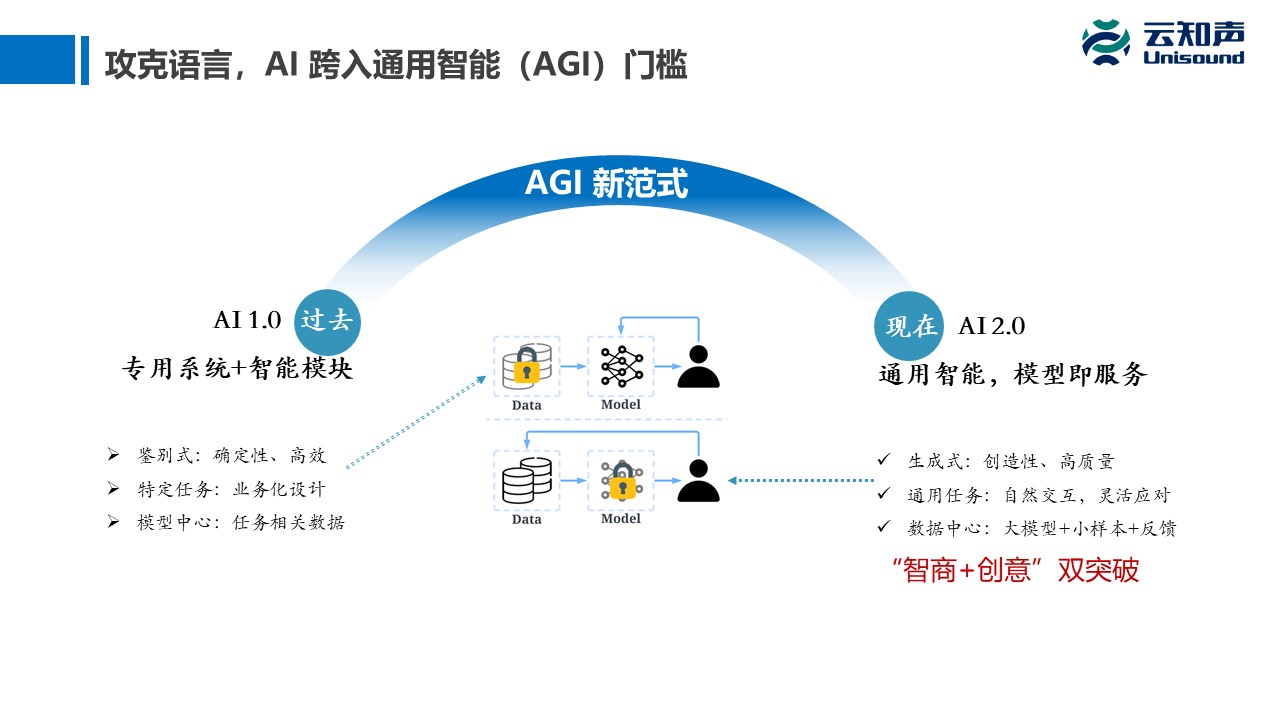 攻克语言，AI 跨入通用智能（AGI）门槛

云知声
Unisound

AGI 新范式

AI 1.0 过去
专用系统+智能模块

➢ 鉴别式：确定性、高效
➢ 特定任务：业务化设计
➢ 模型中心：任务相关数据

Data
Model

Data
Model

现在 AI 2.0
通用智能，模型即服务

✓ 生成式：创造性、高质量
✓ 通用任务：自然交互，灵活应对
✓ 数据中心：大模型+小样本+反馈

“智商+创意”双突破